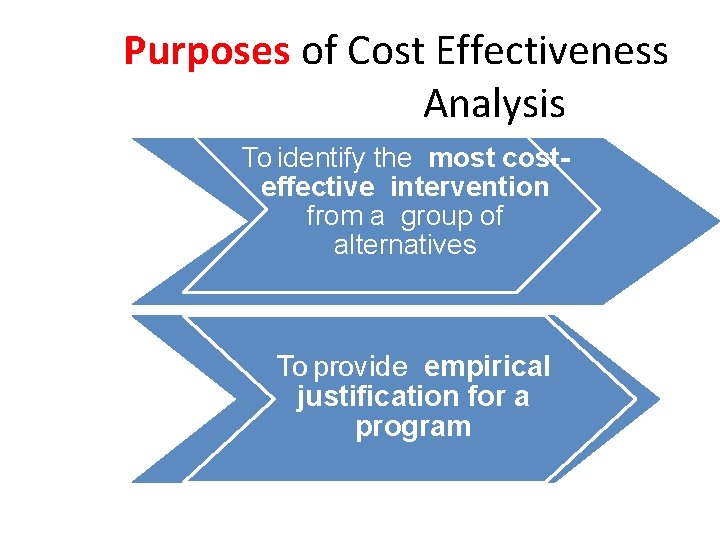 Purposes of Cost Effectiveness Analysis

To identify the most cost-effective intervention from a group of alternatives

To provide empirical justification for a program